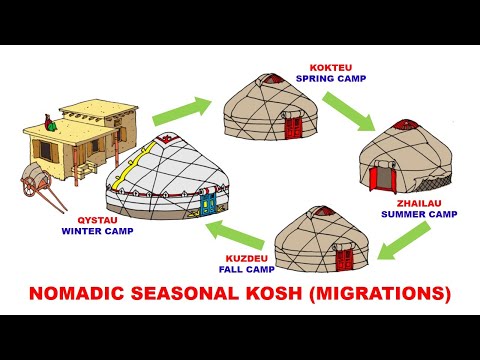 KOKTEU
SPRING CAMP

ZHAILAU
SUMMER CAMP

KUZDEU
FALL CAMP

QYSTAU
WINTER CAMP

NOMADIC SEASONAL KOSH (MIGRATIONS)